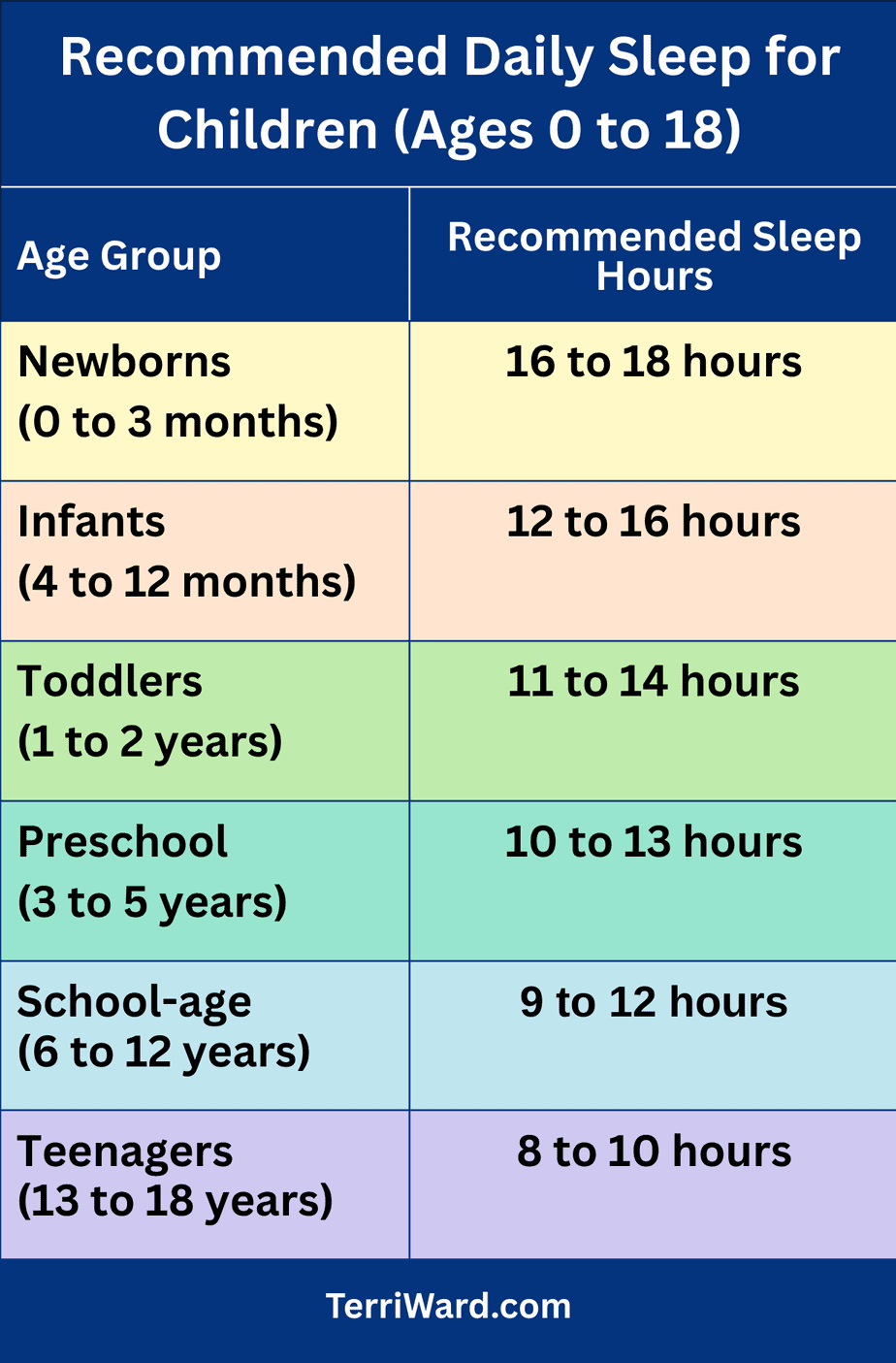 Recommended Daily Sleep for Children (Ages 0 to 18)

| Age Group | Recommended Sleep Hours |
|---|---|
| Newborns (0 to 3 months) | 16 to 18 hours |
| Infants (4 to 12 months) | 12 to 16 hours |
| Toddlers (1 to 2 years) | 11 to 14 hours |
| Preschool (3 to 5 years) | 10 to 13 hours |
| School-age (6 to 12 years) | 9 to 12 hours |
| Teenagers (13 to 18 years) | 8 to 10 hours |

TerriWard.com